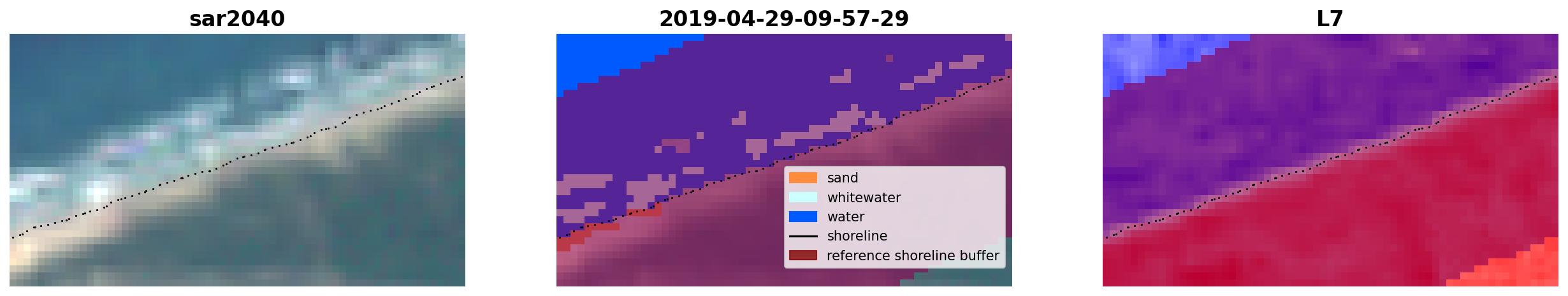 sar2040

2019-04-29-09-57-29

sand
whitewater
water
shoreline
reference shoreline buffer

L7